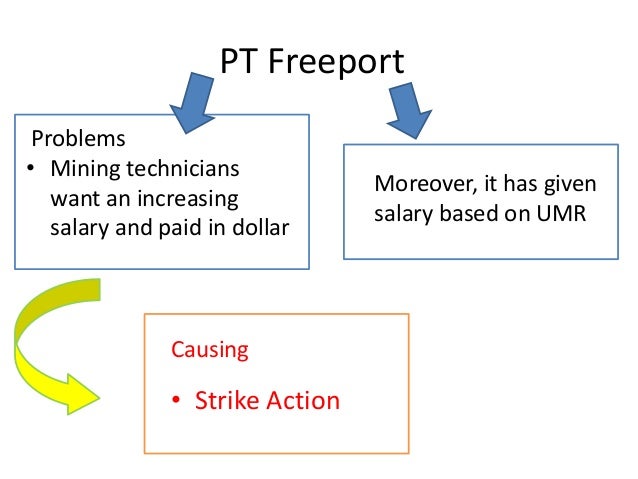 PT Freeport

Problems
• Mining technicians want an increasing salary and paid in dollar

Moreover, it has given salary based on UMR

Causing
• Strike Action